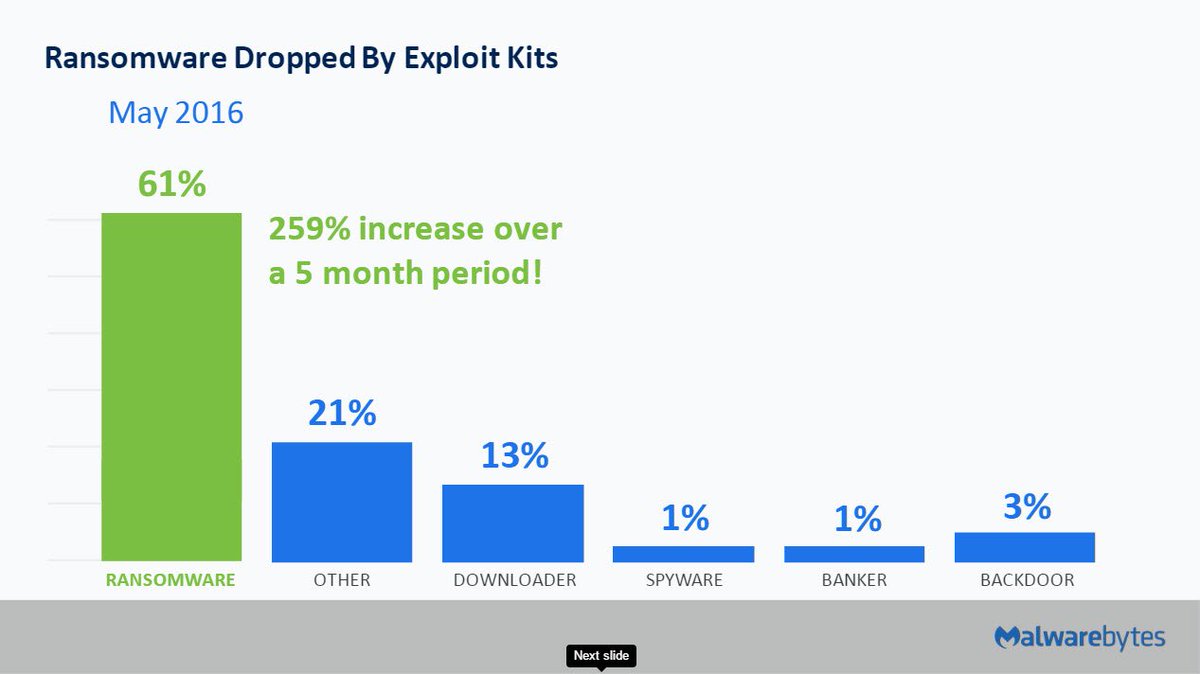 Ransomware Dropped By Exploit Kits

May 2016

61%

259% increase over a 5 month period!

21%

13%

1%

1%

3%

RANSOMWARE

OTHER

DOWNLOADER

SPYWARE

BANKER

BACKDOOR

Malwarebytes

Next slide